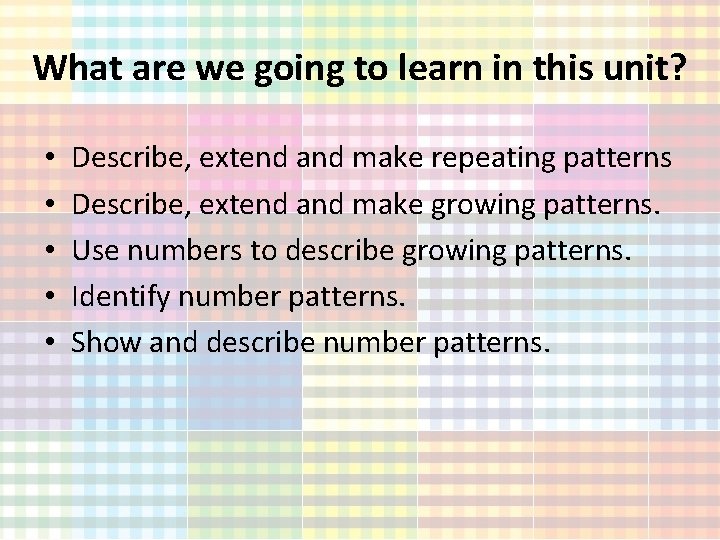 What are we going to learn in this unit?

• Describe, extend and make repeating patterns
• Describe, extend and make growing patterns.
• Use numbers to describe growing patterns.
• Identify number patterns.
• Show and describe number patterns.